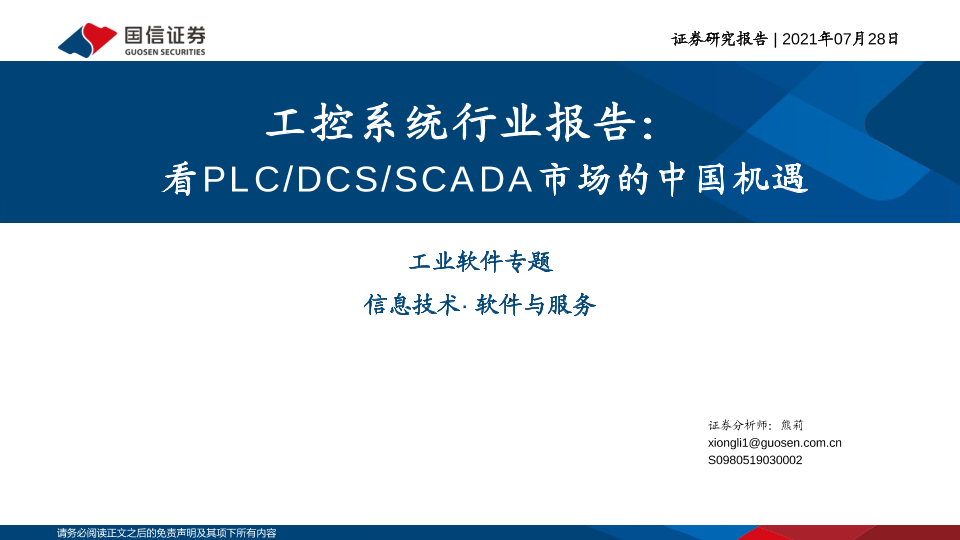 国信证券
GUOSEN SECURITIES

证券研究报告 | 2021年07月28日

工控系统行业报告：
看PLC/DCS/SCADA市场的中国机遇

工业软件专题

信息技术· 软件与服务

证券分析师：熊莉
xiongli1@guosen.com.cn
S0980519030002

请务必阅读正文之后的免责声明及其项下所有内容